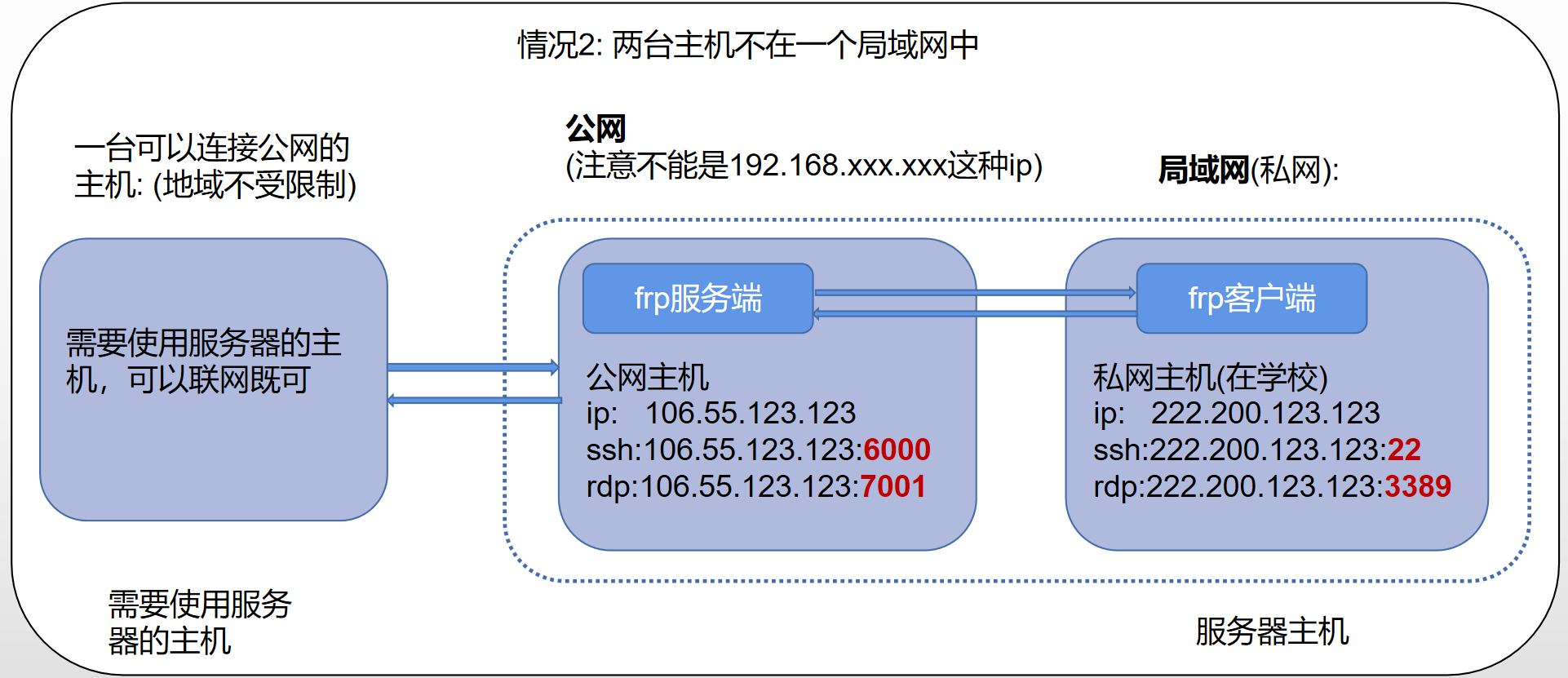 情况2: 两台主机不在一个局域网中

一台可以连接公网的主机: (地域不受限制)

公网
(注意不能是192.168.xxx.xxx这种ip)

局域网(私网):

需要使用服务器的主机，可以联网既可

frp服务端

公网主机
ip: 106.55.123.123
ssh:106.55.123.123:6000
rdp:106.55.123.123:7001

frp客户端

私网主机(在学校)
ip: 222.200.123.123
ssh:222.200.123.123:22
rdp:222.200.123.123:3389

需要使用服务器的主机

服务器主机